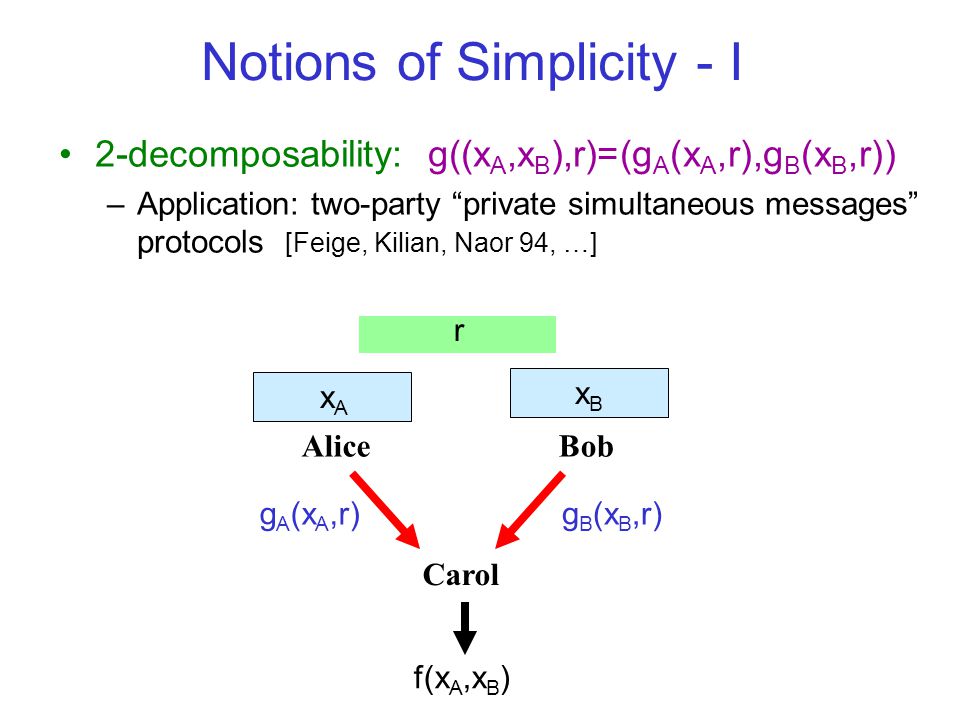 Notions of Simplicity - I

• 2-decomposability: $g((x_A,x_B),r)=(g_A(x_A,r),g_B(x_B,r))$
– Application: two-party “private simultaneous messages” protocols [Feige, Kilian, Naor 94, …]

r

$x_A$

$x_B$

Alice

Bob

$g_A(x_A,r)$

$g_B(x_B,r)$

Carol

$f(x_A,x_B)$